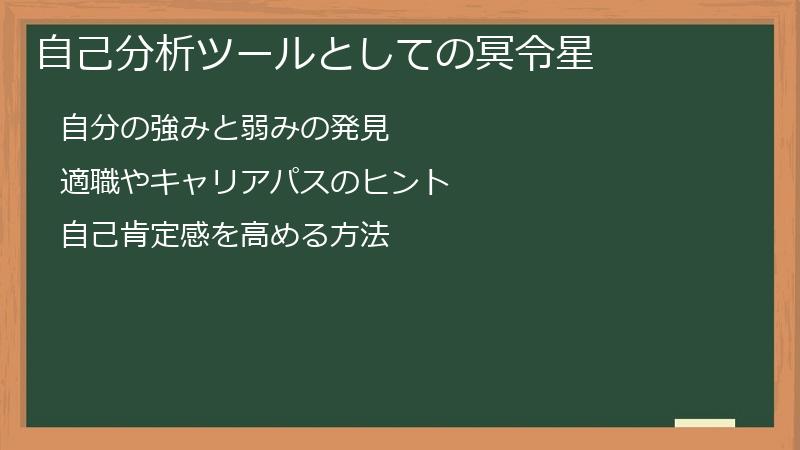 自己分析ツールとしての冥令星

自分の強みと弱みの発見

適職やキャリアパスのヒント

自己肯定感を高める方法